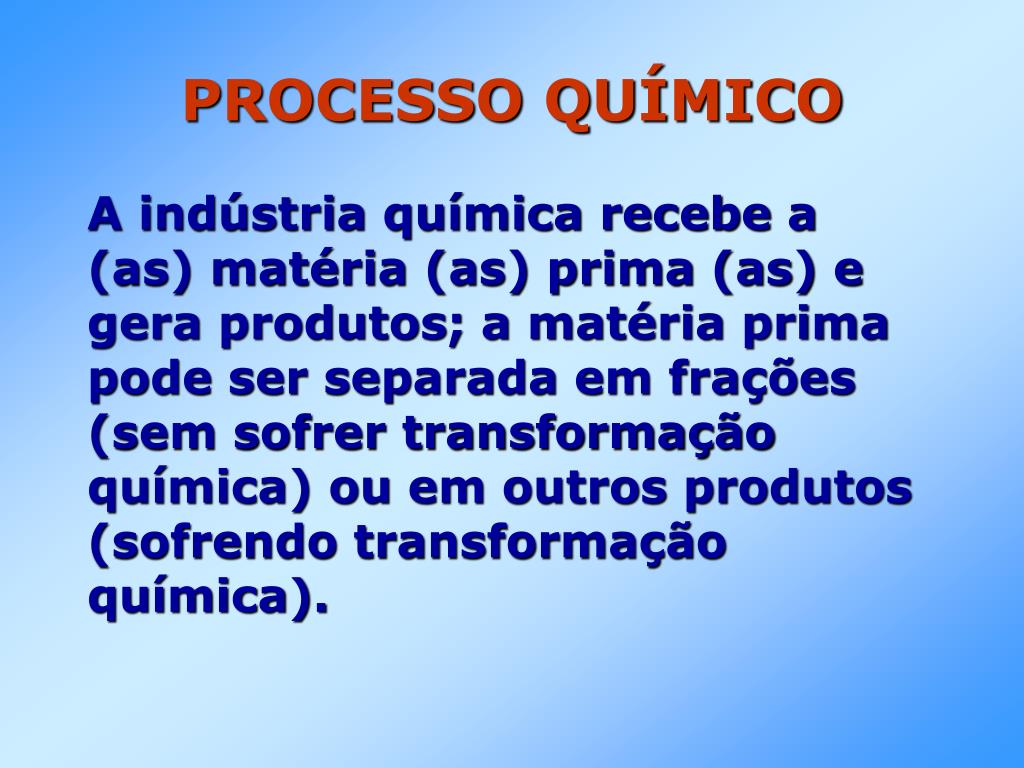 PROCESSO QUÍMICO

A indústria química recebe a (as) matéria (as) prima (as) e gera produtos; a matéria prima pode ser separada em frações (sem sofrer transformação química) ou em outros produtos (sofrendo transformação química).